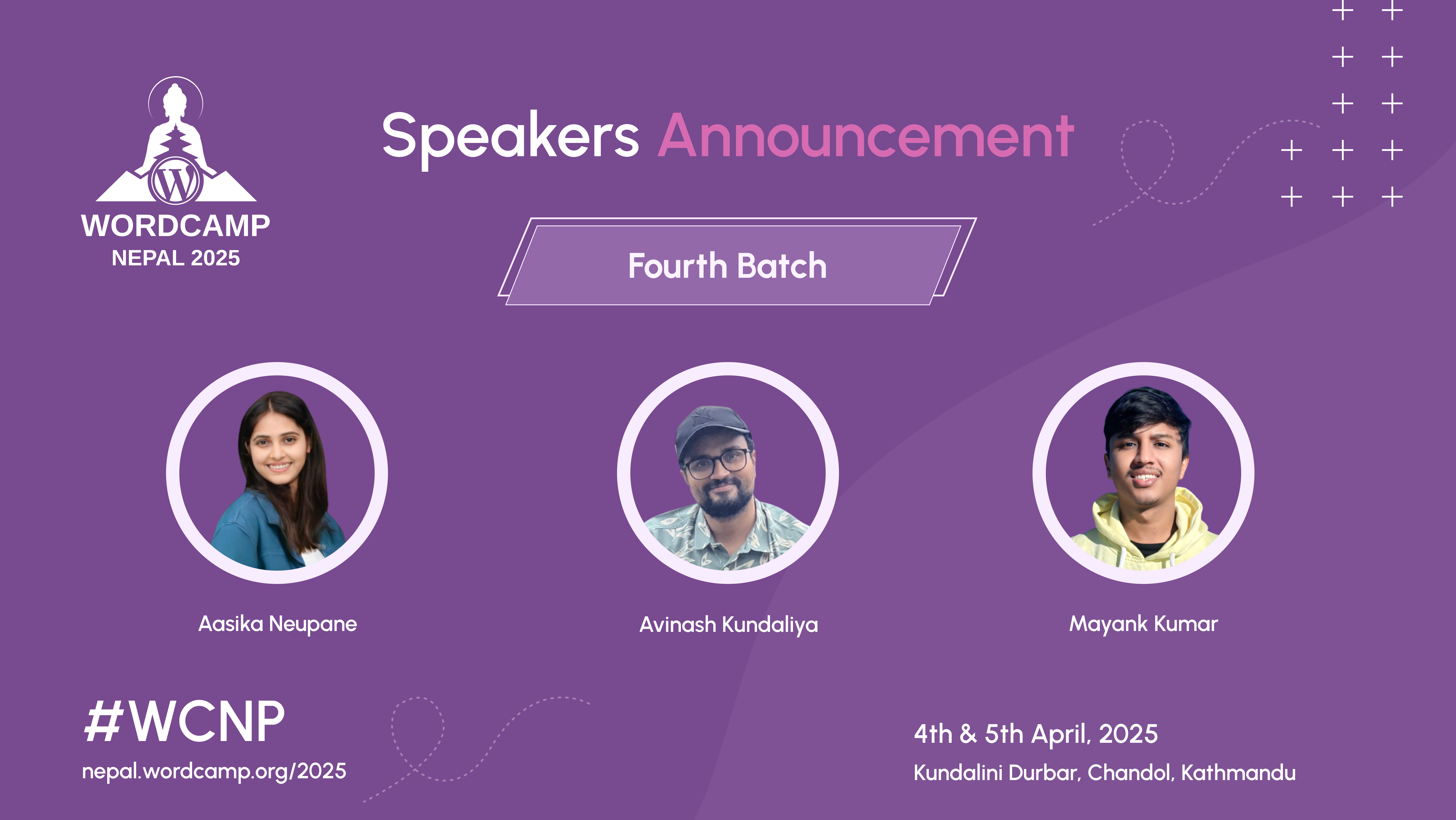 WORDCAMP
NEPAL 2025

Speakers Announcement

Fourth Batch

Aasika Neupane

Avinash Kundaliya

Mayank Kumar

#WCNP
nepal.wordcamp.org/2025

4th & 5th April, 2025
Kundalini Durbar, Chandol, Kathmandu